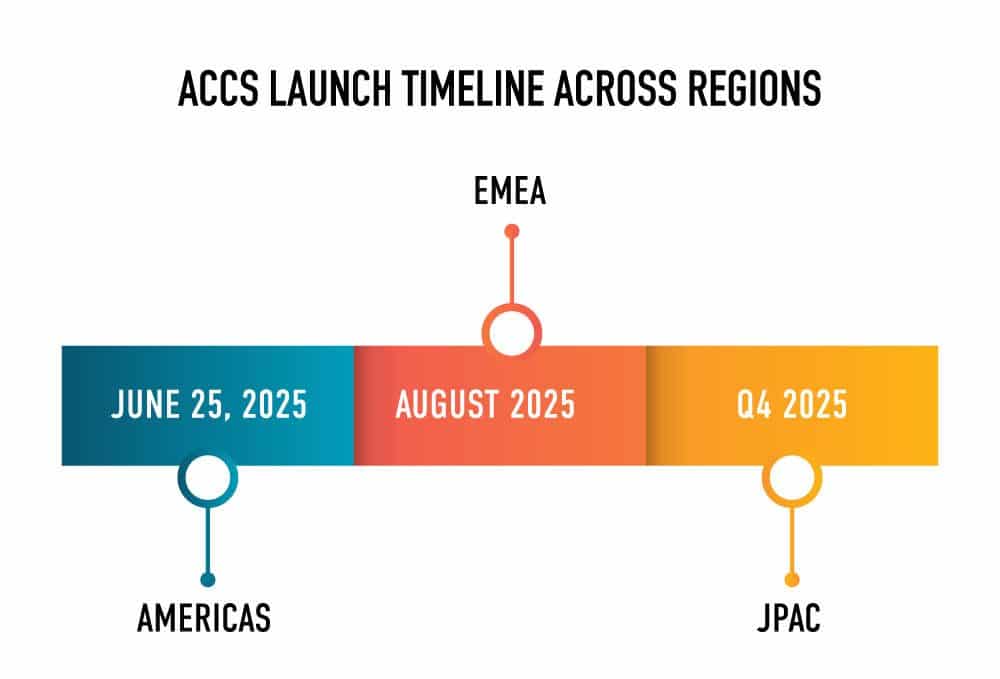 ACCS LAUNCH TIMELINE ACROSS REGIONS

EMEA

JUNE 25, 2025

AUGUST 2025

Q4 2025

AMERICAS

JPAC